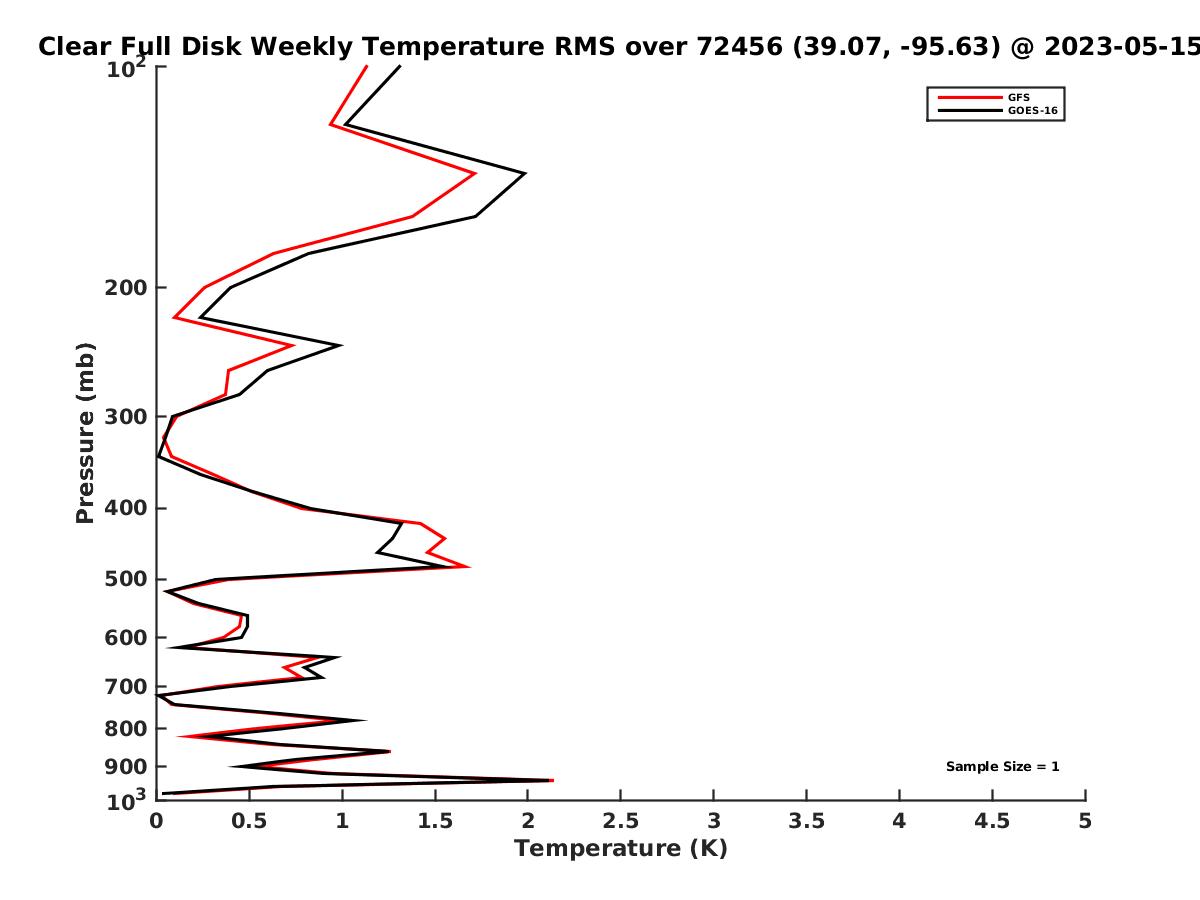 Clear Full Disk Weekly Temperature RMS over 72456 (39.07, -95.63) @ 2023-05-15

GFS
GOES-16

Pressure (mb)

$10^2$
200
300
400
500
600
700
800
900
$10^3$

Sample Size = 1

0
0.5
1
1.5
2
2.5
3
3.5
4
4.5
5

Temperature (K)